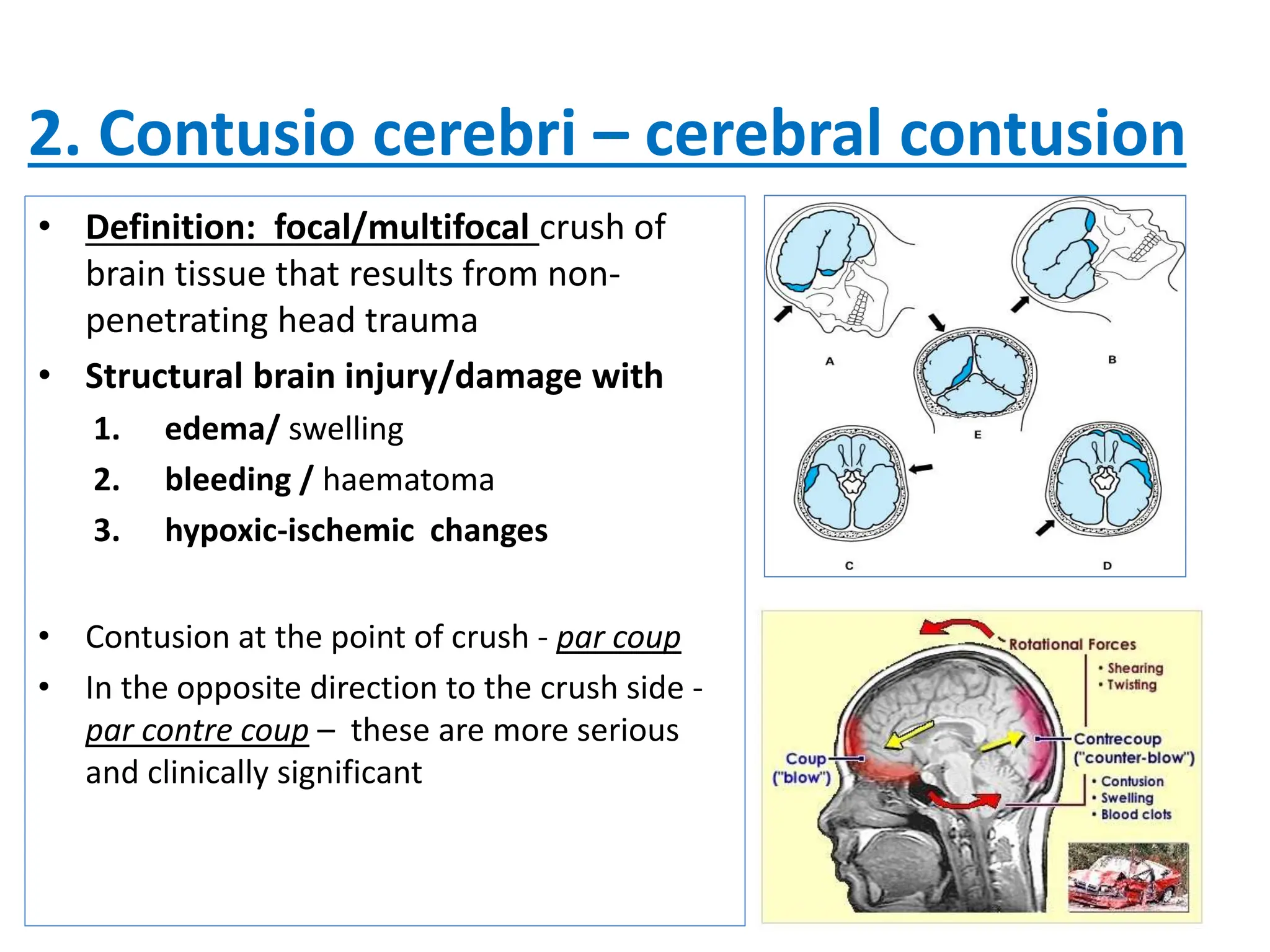 2. Contusio cerebri – cerebral contusion

• Definition: focal/multifocal crush of brain tissue that results from non-penetrating head trauma

• Structural brain injury/damage with

1. edema/ swelling

2. bleeding / haematoma

3. hypoxic-ischemic changes

• Contusion at the point of crush - par coup

• In the opposite direction to the crush side - par contre coup – these are more serious and clinically significant

A

B

E

C

D

Rotational Forces
• Shearing
• Twisting

Coup ("blow")

Contrecoup ("counter-blow")
• Contusion
• Swelling
• Blood clots